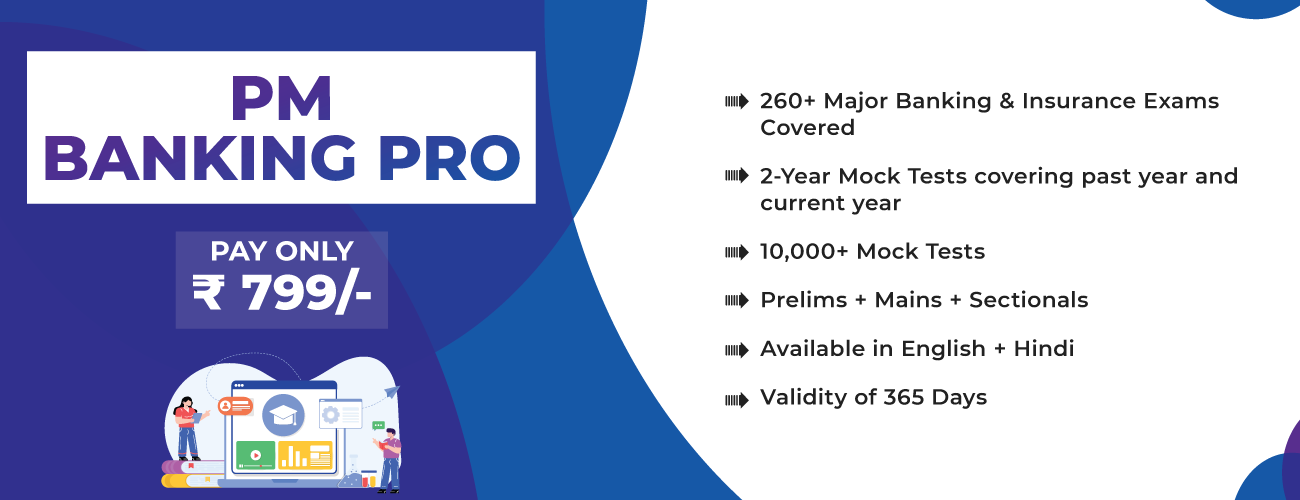 PM
BANKING PRO

PAY ONLY
₹ 799/-

260+ Major Banking & Insurance Exams Covered

2-Year Mock Tests covering past year and current year

10,000+ Mock Tests

Prelims + Mains + Sectionals

Available in English + Hindi

Validity of 365 Days